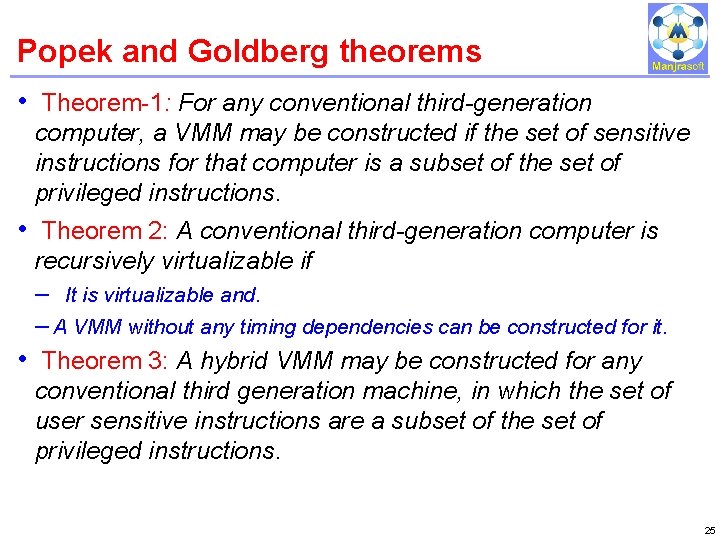 Popek and Goldberg theorems

Manjrasoft

• Theorem-1: For any conventional third-generation computer, a VMM may be constructed if the set of sensitive instructions for that computer is a subset of the set of privileged instructions.

• Theorem 2: A conventional third-generation computer is recursively virtualizable if

– It is virtualizable and.

– A VMM without any timing dependencies can be constructed for it.

• Theorem 3: A hybrid VMM may be constructed for any conventional third generation machine, in which the set of user sensitive instructions are a subset of the set of privileged instructions.

25